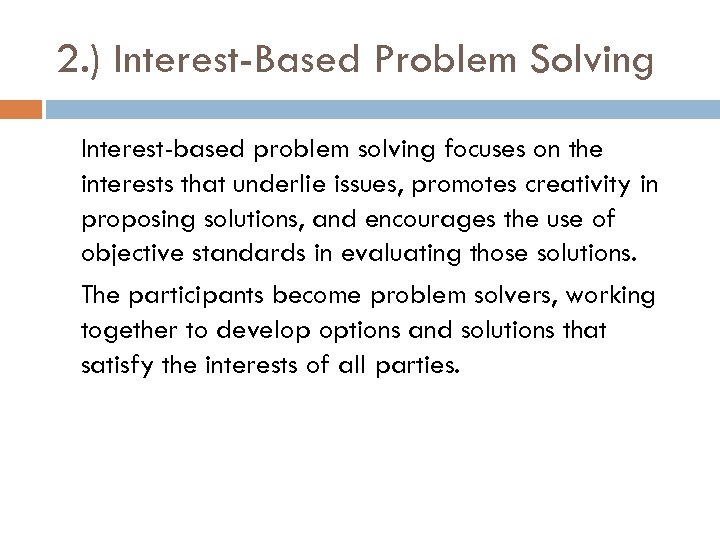 2.) Interest-Based Problem Solving

Interest-based problem solving focuses on the interests that underlie issues, promotes creativity in proposing solutions, and encourages the use of objective standards in evaluating those solutions.

The participants become problem solvers, working together to develop options and solutions that satisfy the interests of all parties.